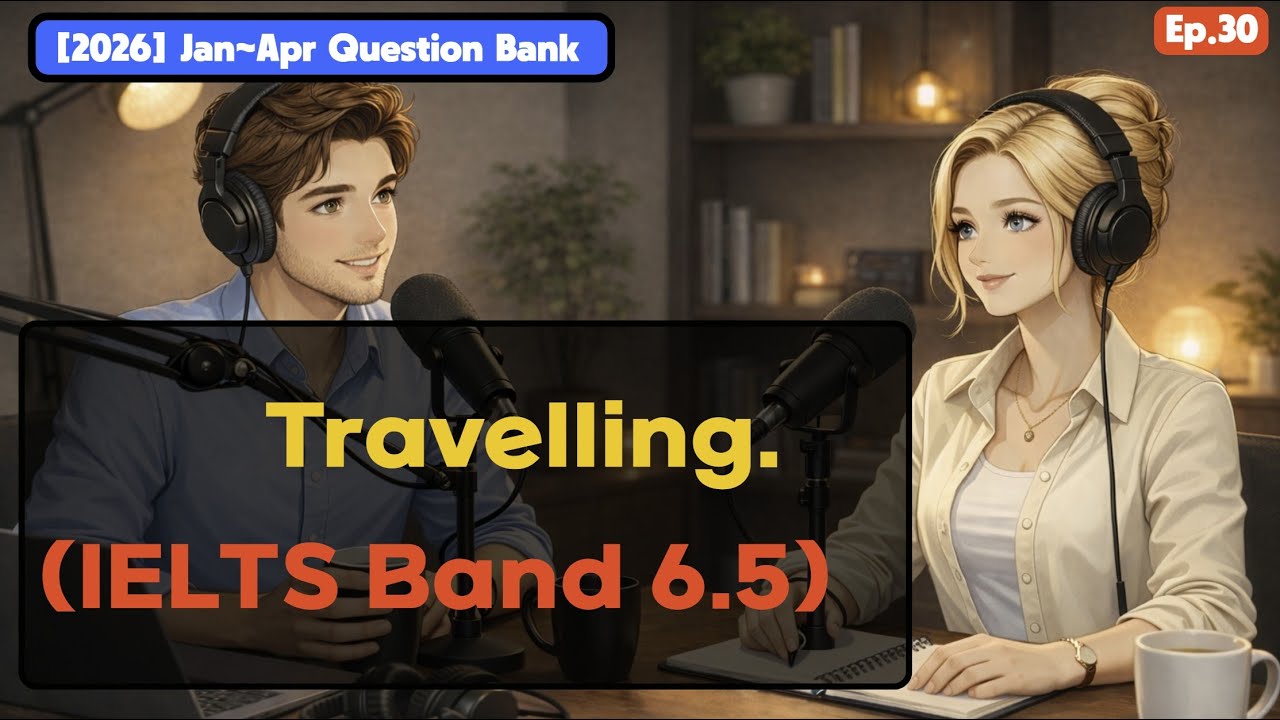 [2026] Jan~Apr Question Bank

Ep.30

Travelling.

(IELTS Band 6.5)